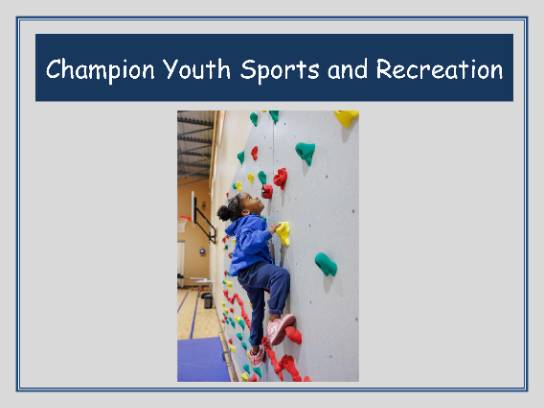 Champion Youth Sports and Recreation